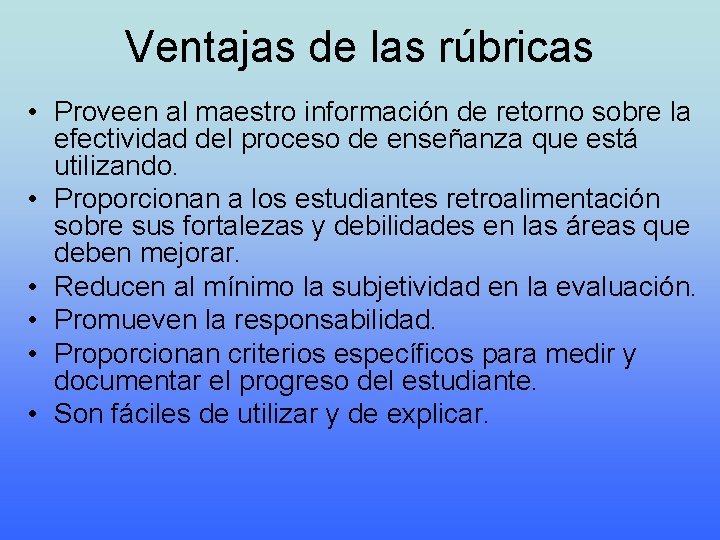 Ventajas de las rúbricas

• Proveen al maestro información de retorno sobre la efectividad del proceso de enseñanza que está utilizando.
• Proporcionan a los estudiantes retroalimentación sobre sus fortalezas y debilidades en las áreas que deben mejorar.
• Reducen al mínimo la subjetividad en la evaluación.
• Promueven la responsabilidad.
• Proporcionan criterios específicos para medir y documentar el progreso del estudiante.
• Son fáciles de utilizar y de explicar.